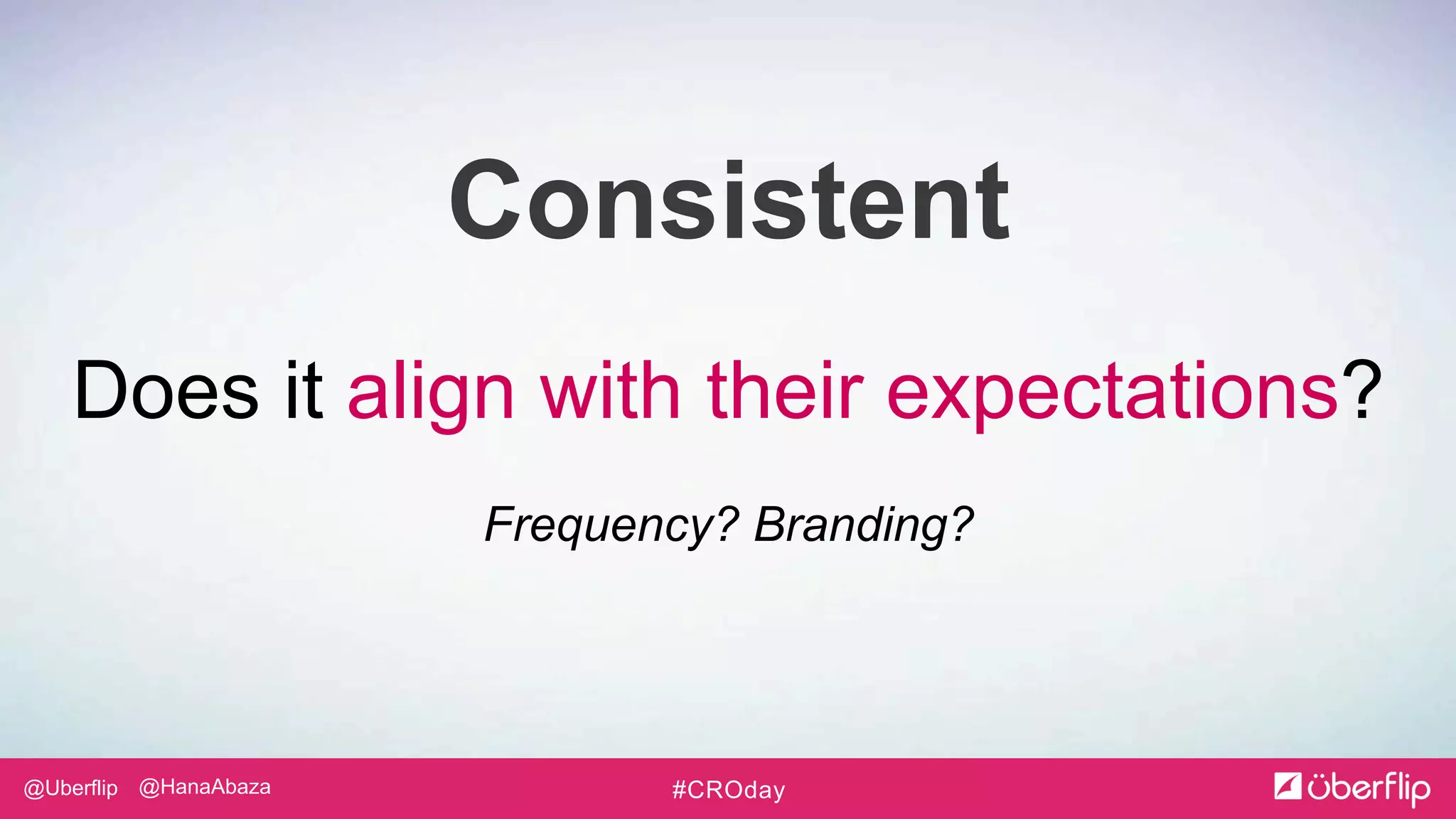 Consistent

Does it align with their expectations?

Frequency? Branding?

@Uberflip @HanaAbaza

#CROday

überflip